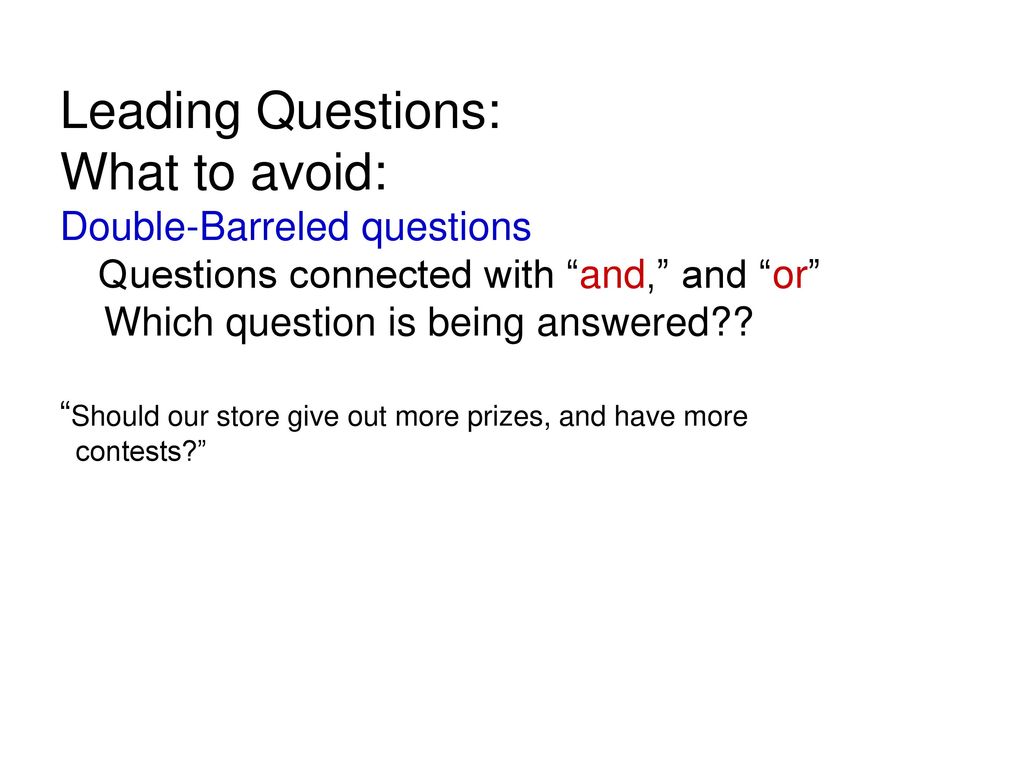 Leading Questions:
What to avoid:
Double-Barreled questions
Questions connected with “and,” and “or”
Which question is being answered??

“Should our store give out more prizes, and have more contests?”